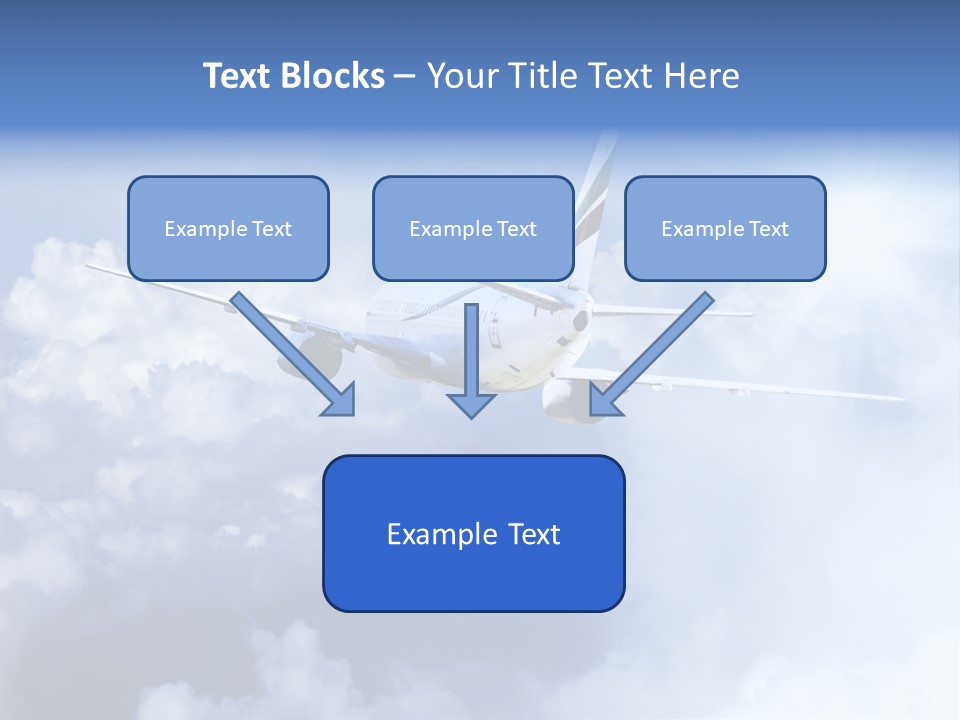 Text Blocks – Your Title Text Here

Example Text

Example Text

Example Text

Example Text